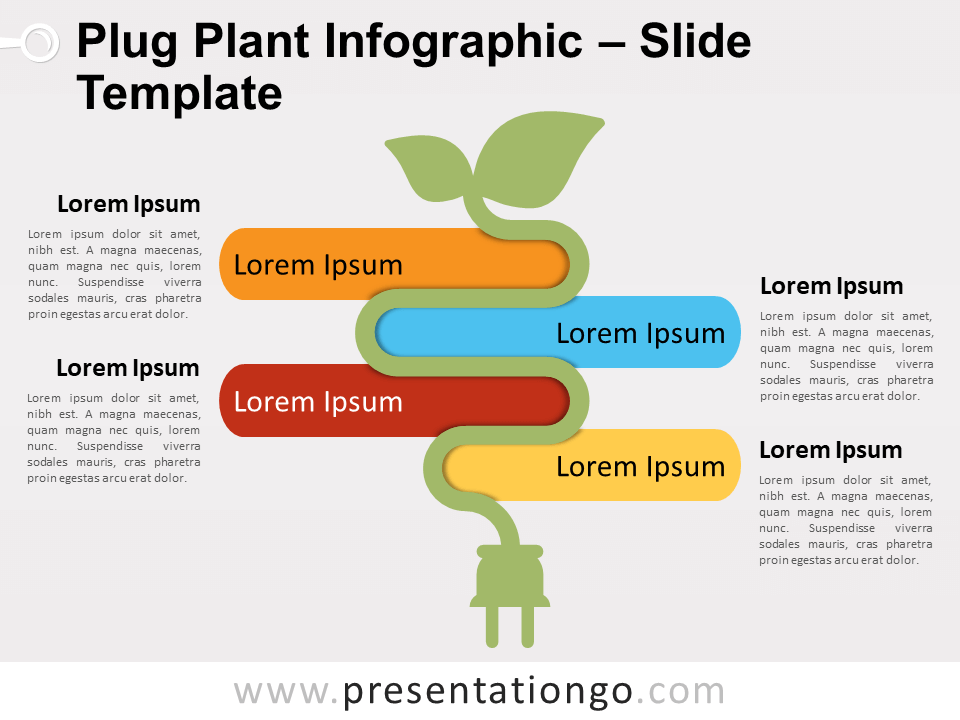 Plug Plant Infographic – Slide Template

Lorem Ipsum

Lorem ipsum dolor sit amet, nibh est. A magna maecenas, quam magna nec quis, lorem nunc. Suspendisse viverra sodales mauris, cras pharetra proin egestas arcu erat dolor.

Lorem Ipsum

Lorem ipsum dolor sit amet, nibh est. A magna maecenas, quam magna nec quis, lorem nunc. Suspendisse viverra sodales mauris, cras pharetra proin egestas arcu erat dolor.

Lorem Ipsum

Lorem Ipsum

Lorem Ipsum

Lorem Ipsum

Lorem Ipsum

Lorem ipsum dolor sit amet, nibh est. A magna maecenas, quam magna nec quis, lorem nunc. Suspendisse viverra sodales mauris, cras pharetra proin egestas arcu erat dolor.

Lorem Ipsum

Lorem ipsum dolor sit amet, nibh est. A magna maecenas, quam magna nec quis, lorem nunc. Suspendisse viverra sodales mauris, cras pharetra proin egestas arcu erat dolor.

www.presentationgo.com